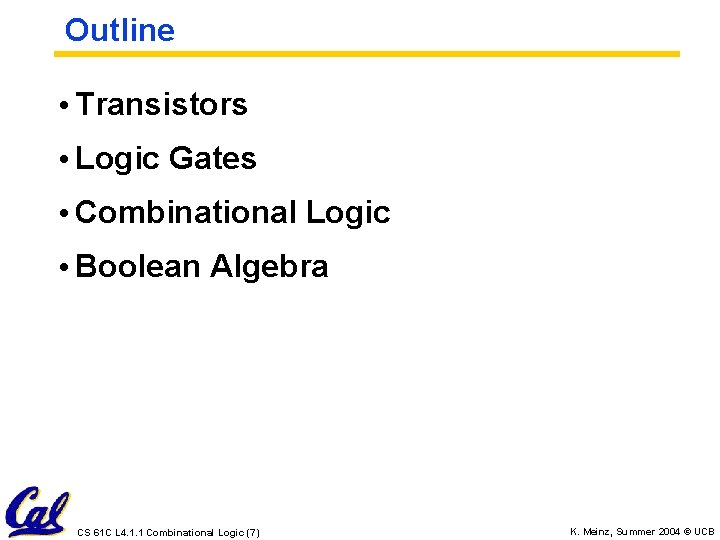 Outline

• Transistors

• Logic Gates

• Combinational Logic

• Boolean Algebra

Cal

CS 61C L4.1.1 Combinational Logic (7)

K. Meinz, Summer 2004 © UCB